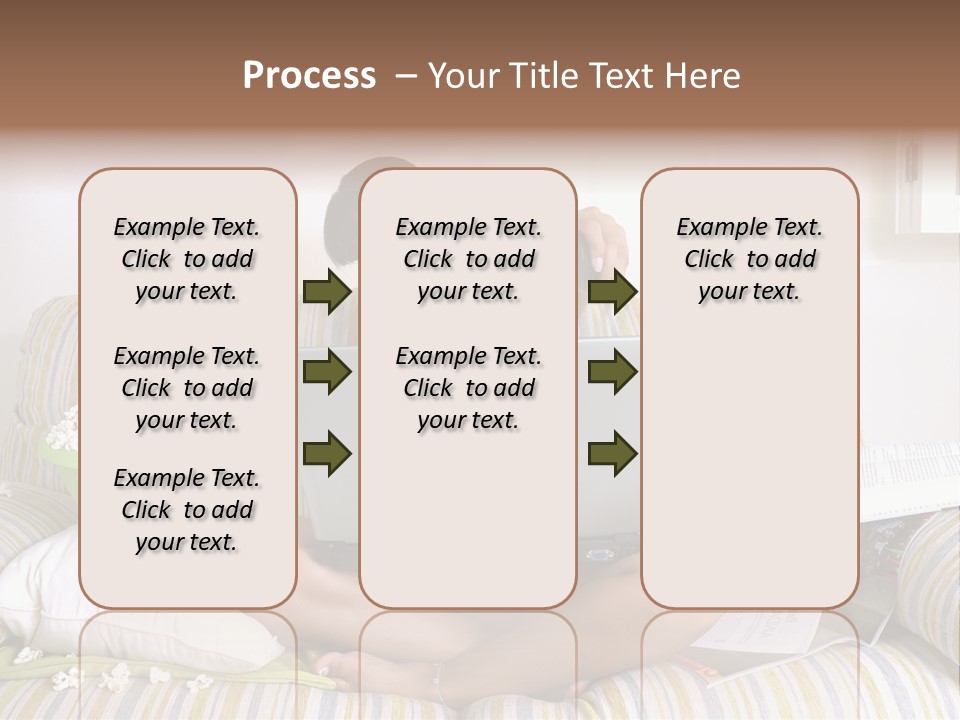 Process – Your Title Text Here

Example Text. Click to add your text.

Example Text. Click to add your text.

Example Text. Click to add your text.

Example Text. Click to add your text.

Example Text. Click to add your text.

Example Text. Click to add your text.